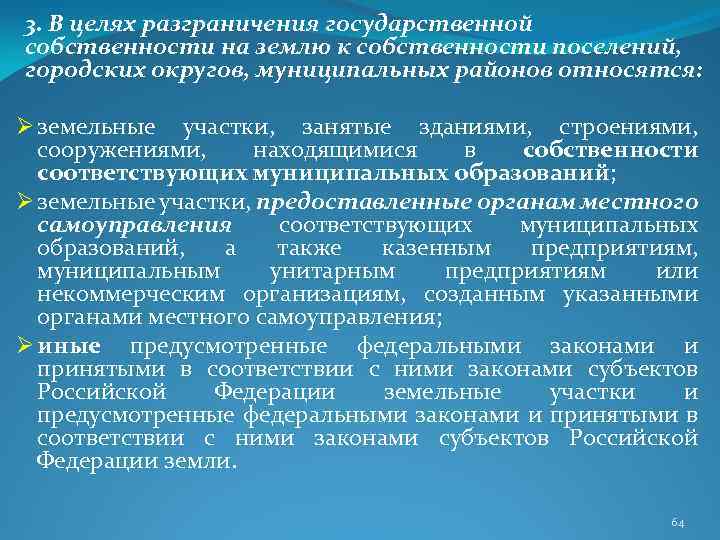 3. В целях разграничения государственной собственности на землю к собственности поселений, городских округов, муниципальных районов относятся:

➢ земельные участки, занятые зданиями, строениями, сооружениями, находящимися в собственности соответствующих муниципальных образований;

➢ земельные участки, предоставленные органам местного самоуправления соответствующих муниципальных образований, а также казенным предприятиям, муниципальным унитарным предприятиям или некоммерческим организациям, созданным указанными органами местного самоуправления;

➢ иные предусмотренные федеральными законами и принятыми в соответствии с ними законами субъектов Российской Федерации земельные участки и предусмотренные федеральными законами и принятыми в соответствии с ними законами субъектов Российской Федерации земли.

64